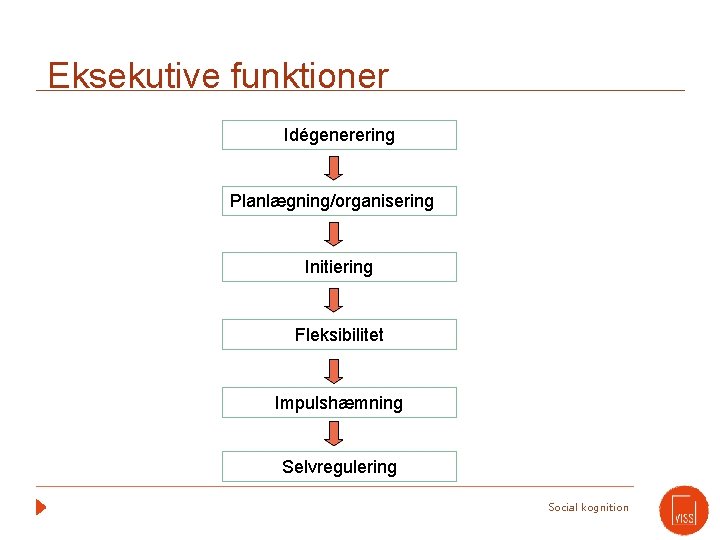 Eksekutive funktioner

Idégenerering

Planlægning/organisering

Initiering

Fleksibilitet

Impulshæmning

Selvregulering

Social kognition

VISS